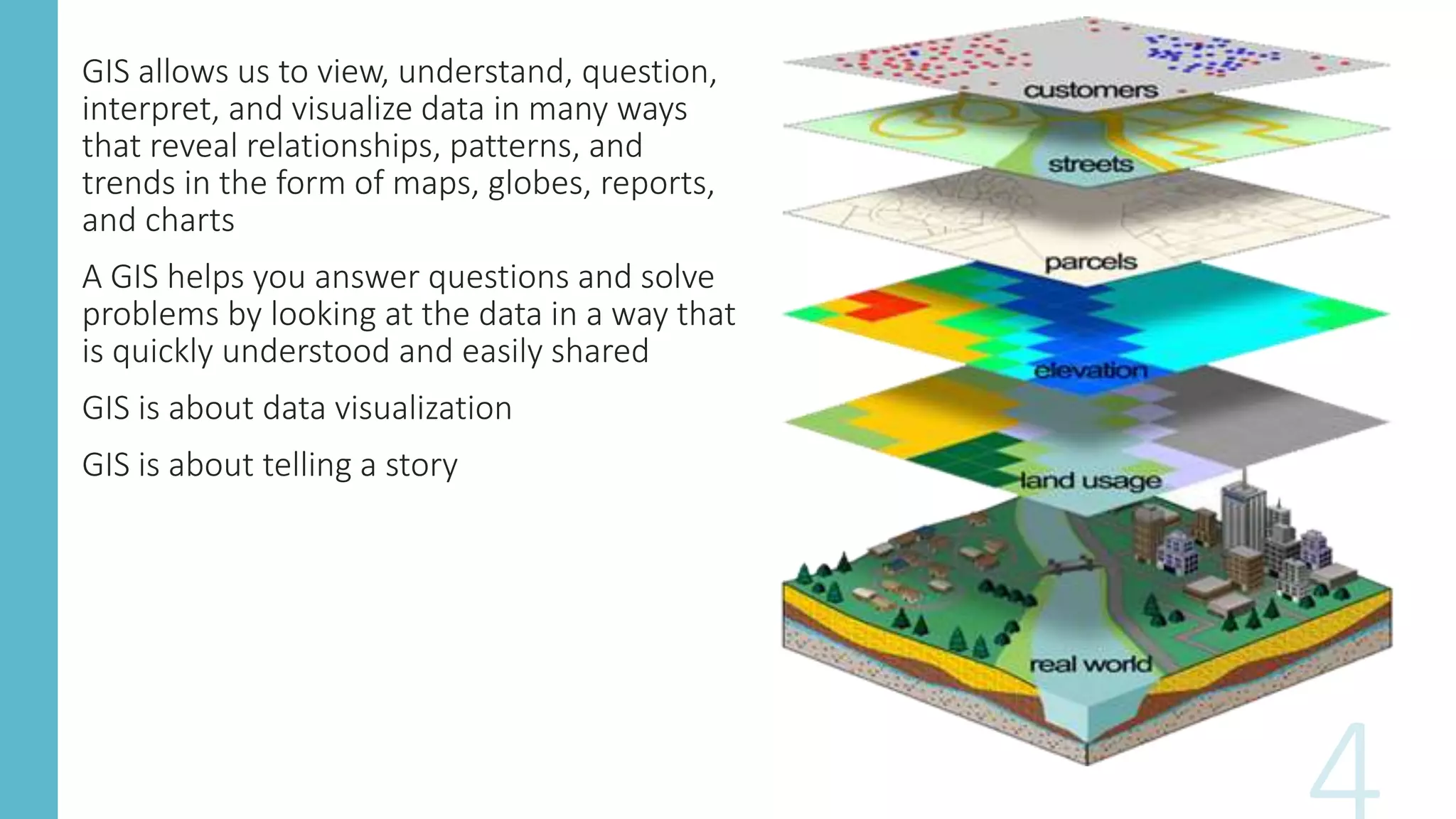 GIS allows us to view, understand, question, interpret, and visualize data in many ways that reveal relationships, patterns, and trends in the form of maps, globes, reports, and charts

A GIS helps you answer questions and solve problems by looking at the data in a way that is quickly understood and easily shared

GIS is about data visualization

GIS is about telling a story

customers

streets

parcels

elevation

land usage

real world

4